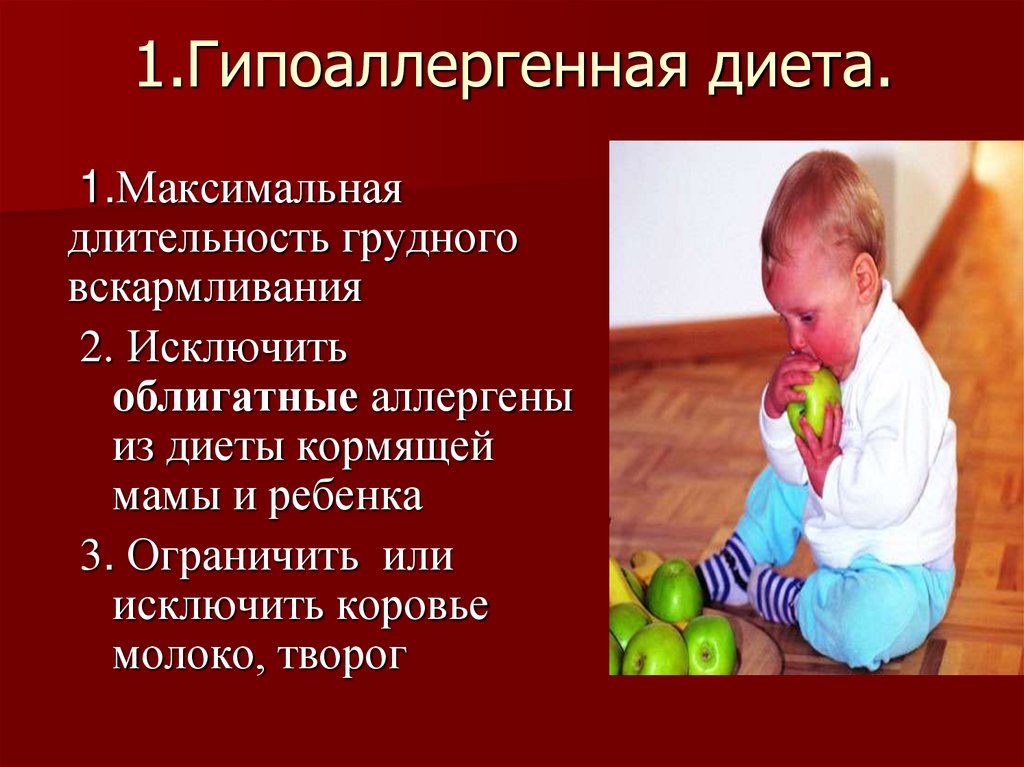 1.Гипоаллергенная диета.

1.Максимальная длительность грудного вскармливания

2. Исключить облигатные аллергены из диеты кормящей мамы и ребенка

3. Ограничить или исключить коровье молоко, творог